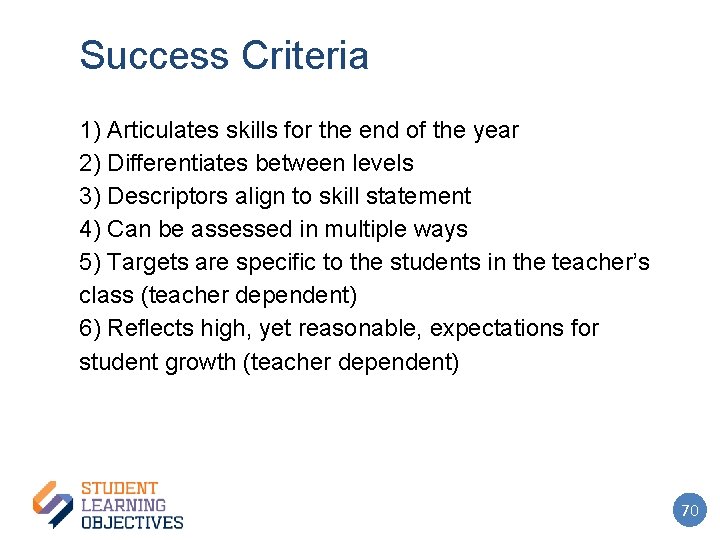 Success Criteria

1) Articulates skills for the end of the year
2) Differentiates between levels
3) Descriptors align to skill statement
4) Can be assessed in multiple ways
5) Targets are specific to the students in the teacher's class (teacher dependent)
6) Reflects high, yet reasonable, expectations for student growth (teacher dependent)

STUDENT
LEARNING
OBJECTIVES

70